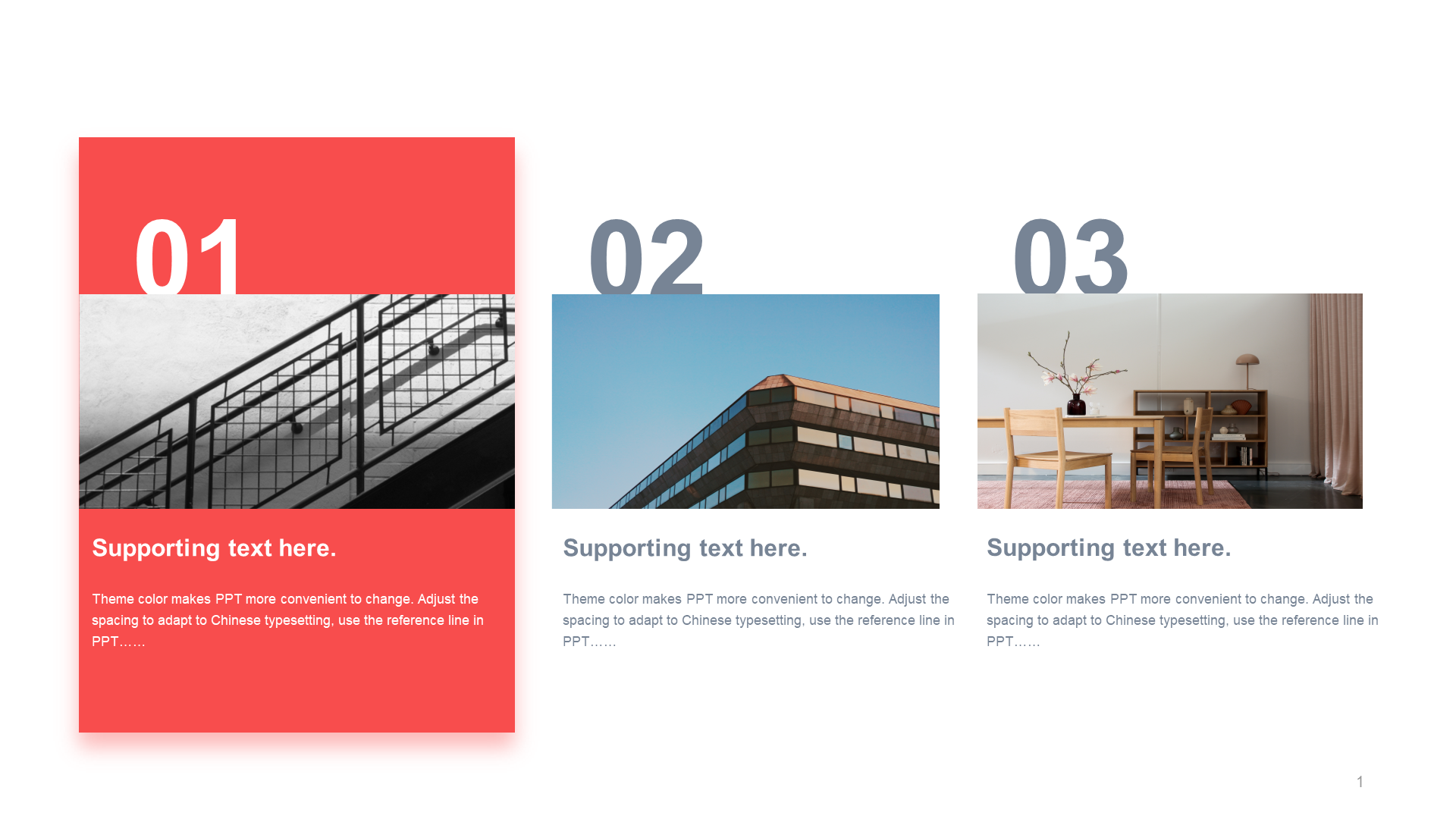 01

Supporting text here.

Theme color makes PPT more convenient to change. Adjust the spacing to adapt to Chinese typesetting, use the reference line in PPT……

02

Supporting text here.

Theme color makes PPT more convenient to change. Adjust the spacing to adapt to Chinese typesetting, use the reference line in PPT……

03

Supporting text here.

Theme color makes PPT more convenient to change. Adjust the spacing to adapt to Chinese typesetting, use the reference line in PPT……

1